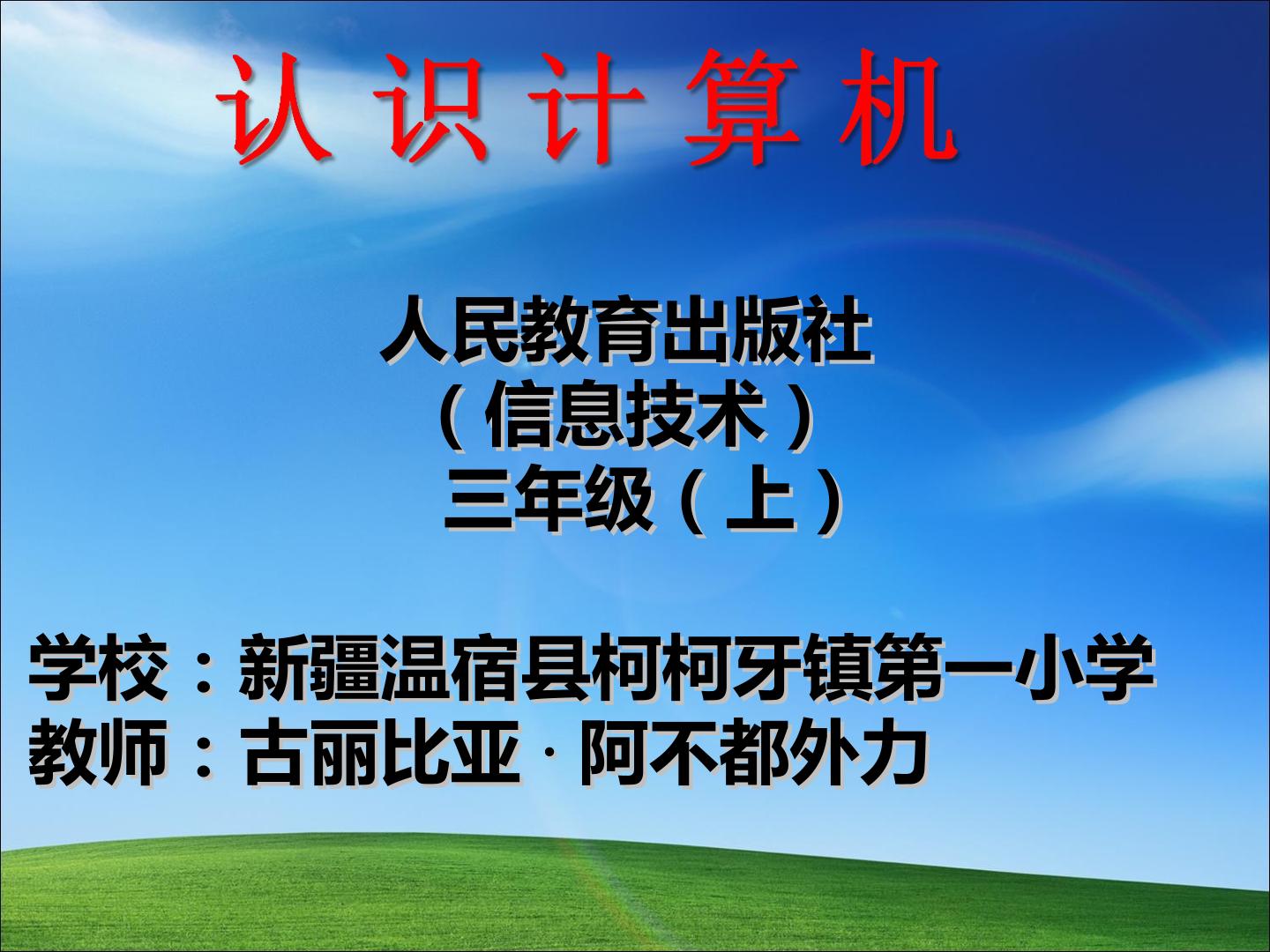 认识计算机

人民教育出版社
（信息技术）
三年级（上）

学校：新疆温宿县柯柯牙镇第一小学
教师：古丽比亚·阿不都外力